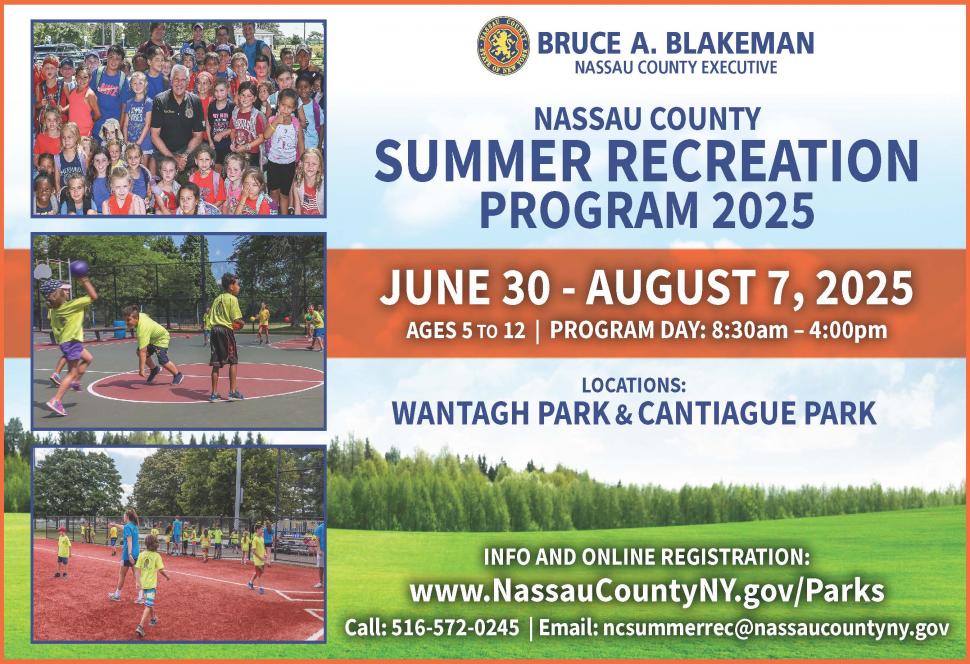 BRUCE A. BLAKEMAN
NASSAU COUNTY EXECUTIVE

NASSAU COUNTY
SUMMER RECREATION
PROGRAM 2025

JUNE 30 - AUGUST 7, 2025
AGES 5 TO 12 | PROGRAM DAY: 8:30am – 4:00pm

LOCATIONS:
WANTAGH PARK & CANTIAGUE PARK

INFO AND ONLINE REGISTRATION:
www.NassauCountyNY.gov/Parks
Call: 516-572-0245 | Email: ncsummerrec@nassaucountyny.gov